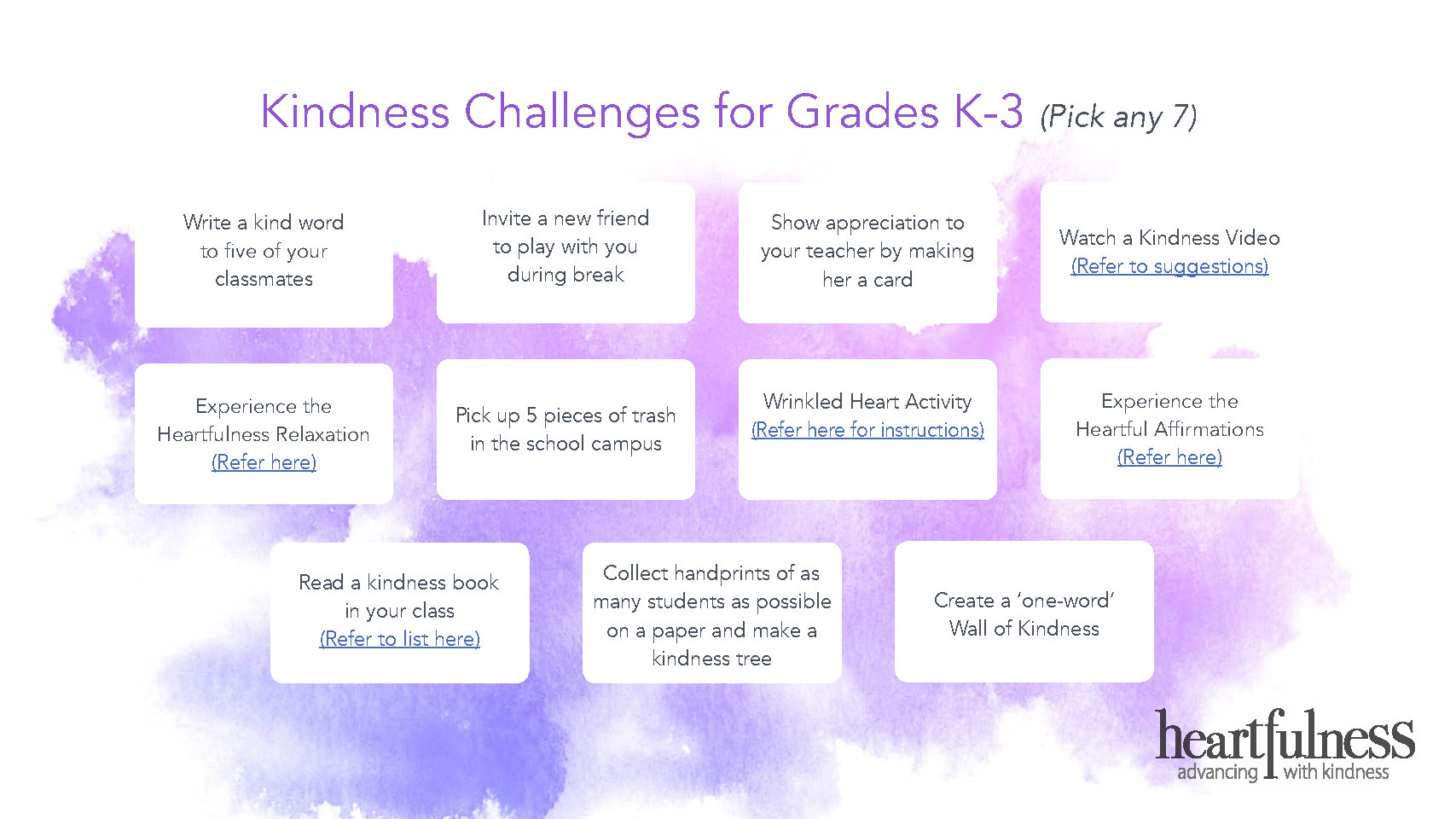 Kindness Challenges for Grades K-3 (Pick any 7)

Write a kind word to five of your classmates

Invite a new friend to play with you during break

Show appreciation to your teacher by making her a card

Watch a Kindness Video (Refer to suggestions)

Experience the Heartfulness Relaxation (Refer here)

Pick up 5 pieces of trash in the school campus

Wrinkled Heart Activity (Refer here for instructions)

Experience the Heartful Affirmations (Refer here)

Read a kindness book in your class (Refer to list here)

Collect handprints of as many students as possible on a paper and make a kindness tree

Create a 'one-word' Wall of Kindness

heartfulness
advancing with kindness